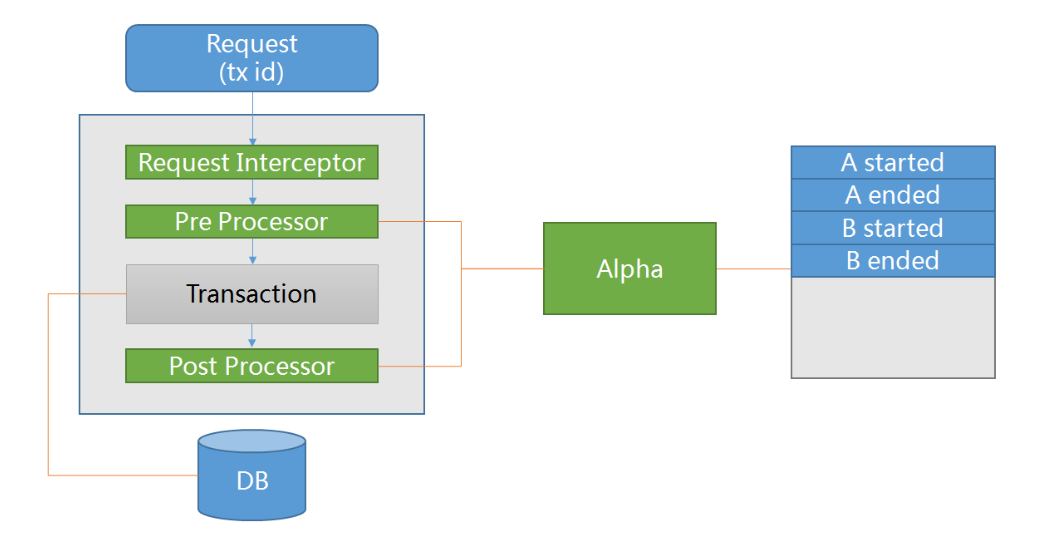 Request
(tx id)

Request Interceptor

Pre Processor

Transaction

Post Processor

DB

Alpha

A started
A ended
B started
B ended